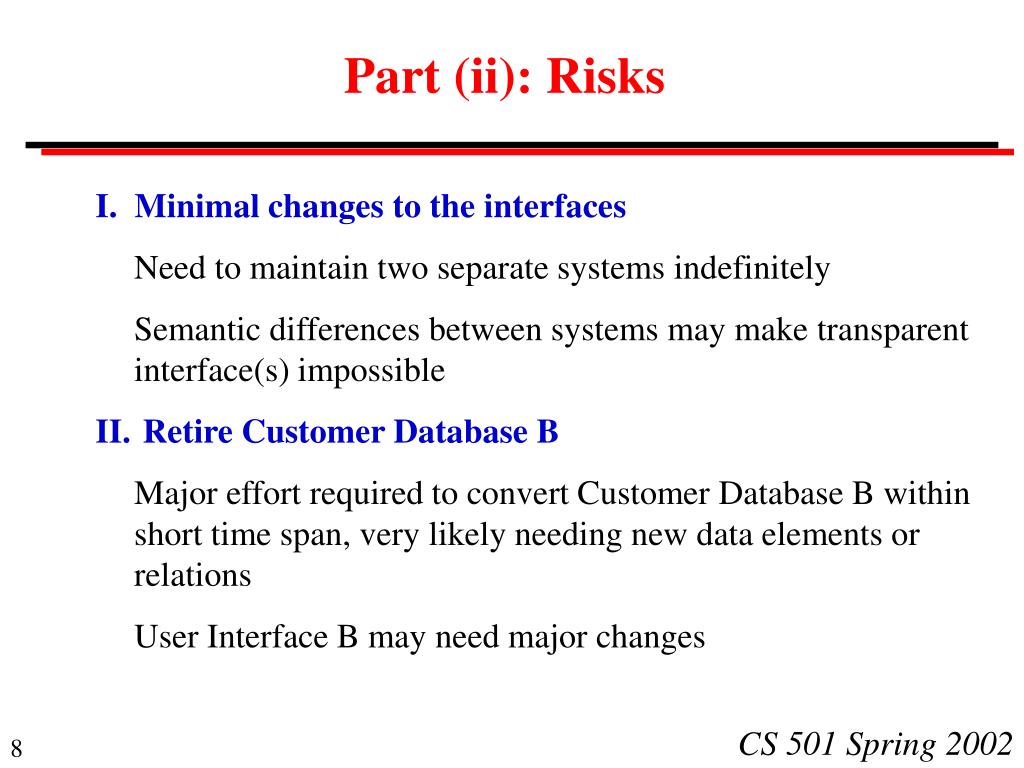 Part (ii): Risks

I. Minimal changes to the interfaces

Need to maintain two separate systems indefinitely

Semantic differences between systems may make transparent interface(s) impossible

II. Retire Customer Database B

Major effort required to convert Customer Database B within short time span, very likely needing new data elements or relations

User Interface B may need major changes

8

CS 501 Spring 2002